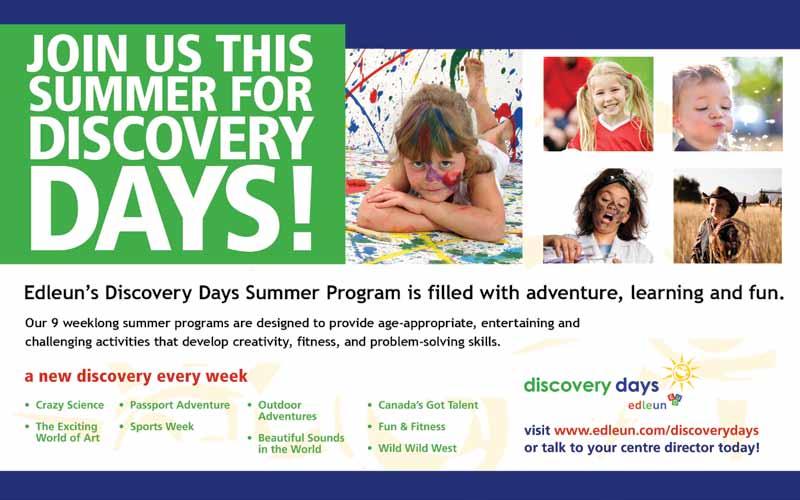 JOIN US THIS SUMMER FOR DISCOVERY DAYS!

Edleun's Discovery Days Summer Program is filled with adventure, learning and fun.

Our 9 weeklong summer programs are designed to provide age-appropriate, entertaining and challenging activities that develop creativity, fitness, and problem-solving skills.

a new discovery every week

• Crazy Science
• The Exciting World of Art
• Passport Adventure
• Sports Week
• Outdoor Adventures
• Beautiful Sounds in the World
• Canada's Got Talent
• Fun & Fitness
• Wild Wild West

discovery days
edleun

visit www.edleun.com/discoverydays
or talk to your centre director today!